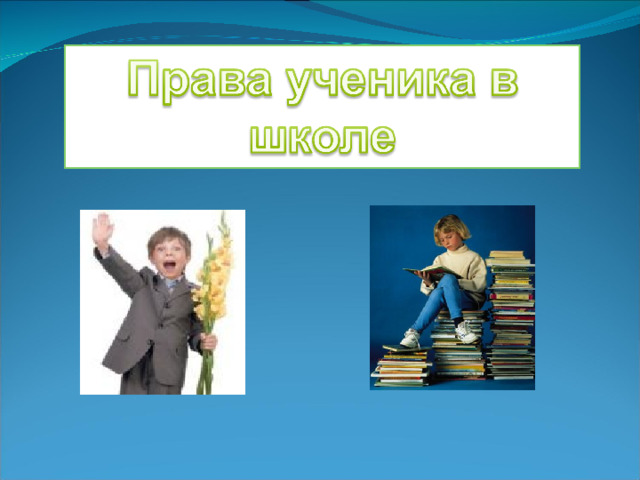 Права ученика в школе